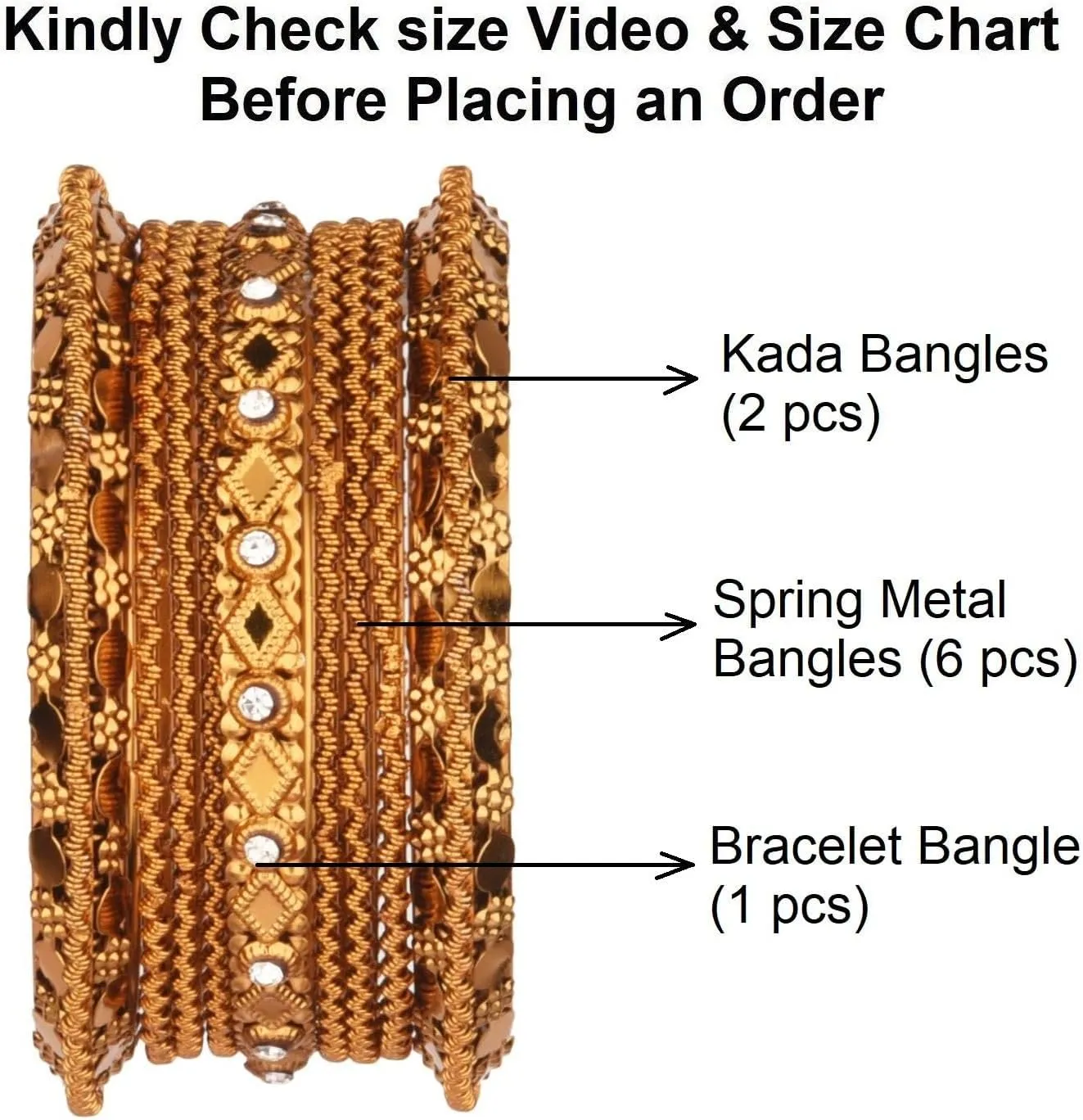 Kindly Check size Video & Size Chart Before Placing an Order

Kada Bangles
(2 pcs)

Spring Metal
Bangles (6 pcs)

Bracelet Bangle
(1 pcs)